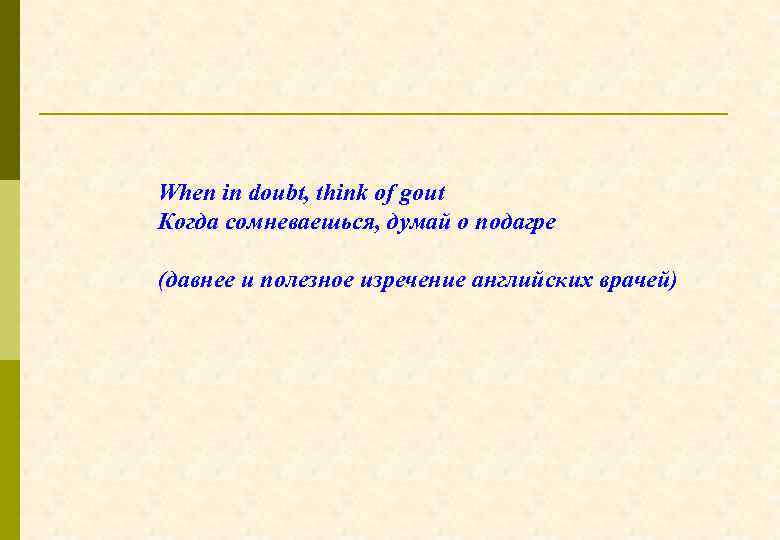 When in doubt, think of gout
Когда сомневаешься, думай о подагре

(давнее и полезное изречение английских врачей)